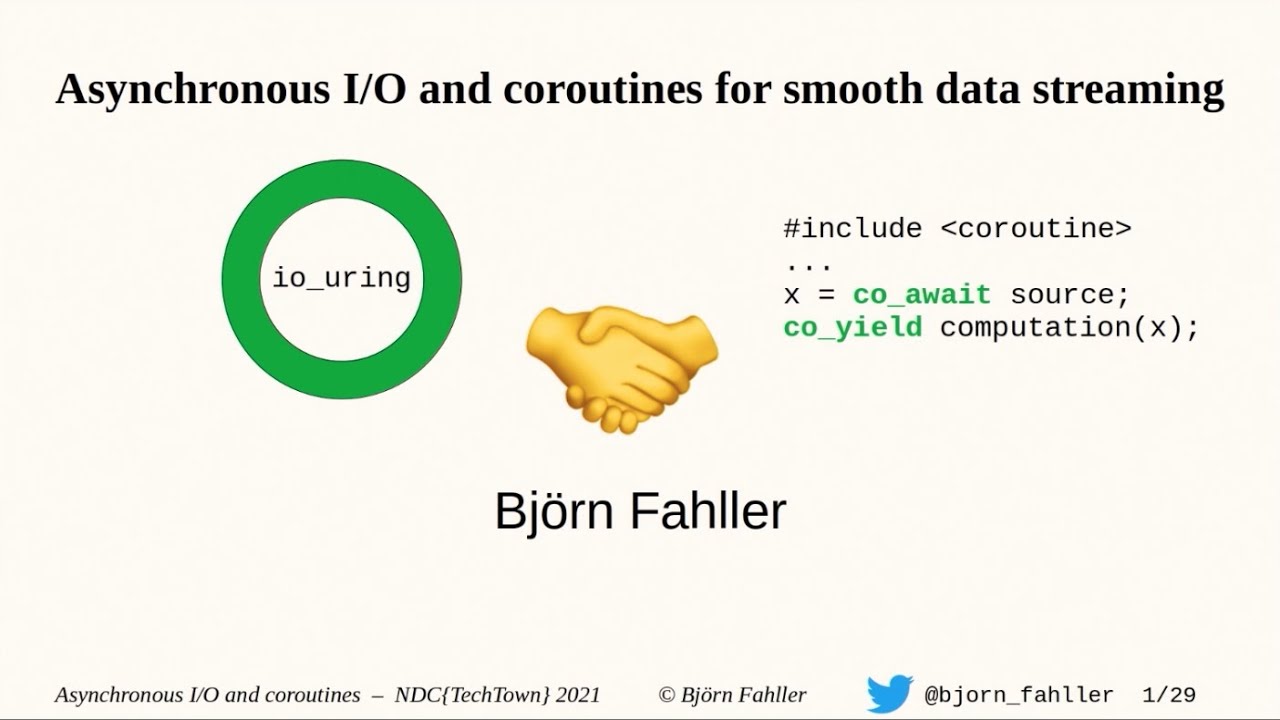 Asynchronous I/O and coroutines for smooth data streaming

io_uring

#include <coroutine>
...
x = co_await source;
co_yield computation(x);

Björn Fahller

Asynchronous I/O and coroutines – NDC{TechTown} 2021 © Björn Fahller @bjorn_fahller 1/29